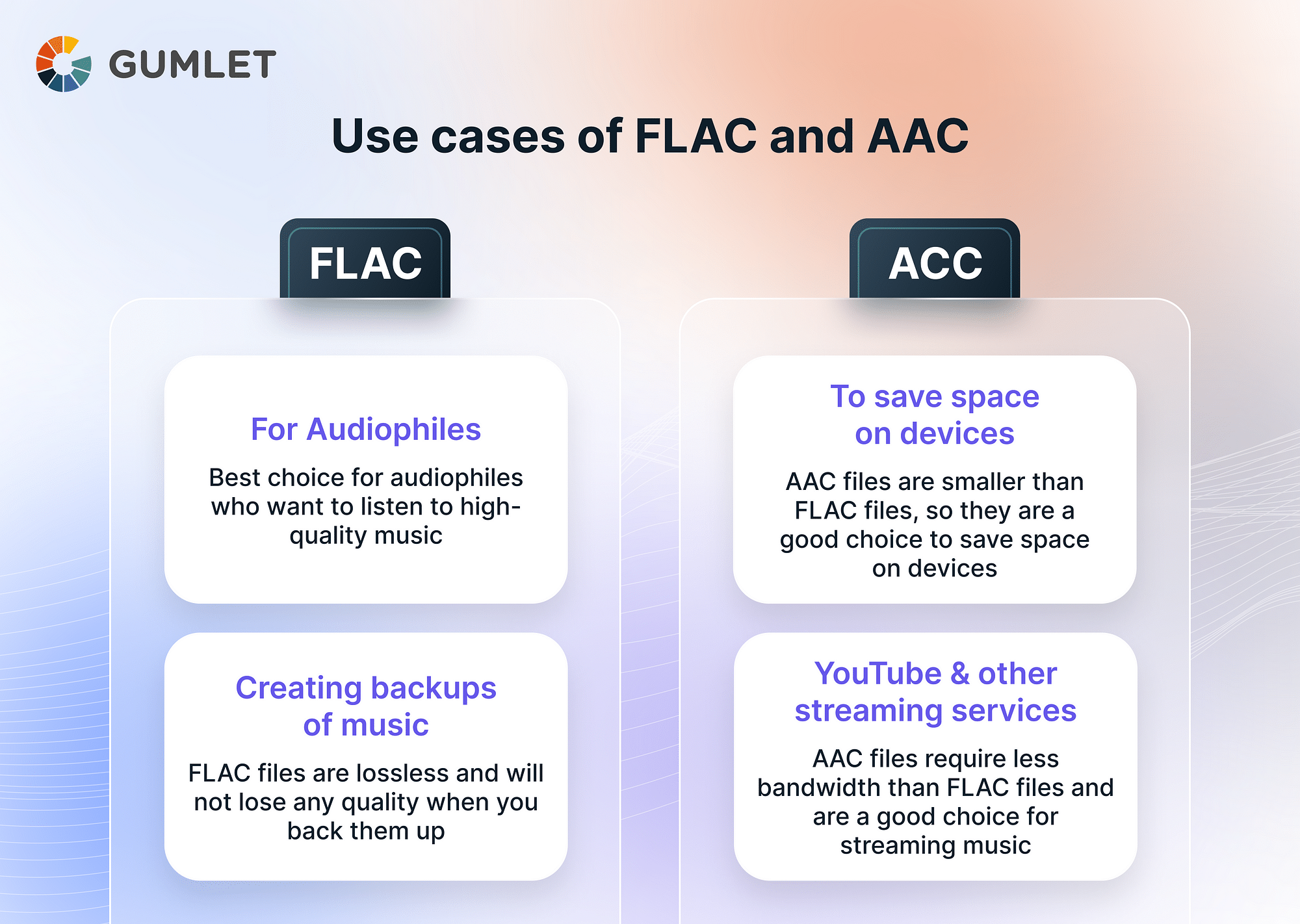 GUMLET

Use cases of FLAC and AAC

FLAC

For Audiophiles

Best choice for audiophiles who want to listen to high-quality music

Creating backups of music

FLAC files are lossless and will not lose any quality when you back them up

ACC

To save space on devices

AAC files are smaller than FLAC files, so they are a good choice to save space on devices

YouTube & other streaming services

AAC files require less bandwidth than FLAC files and are a good choice for streaming music